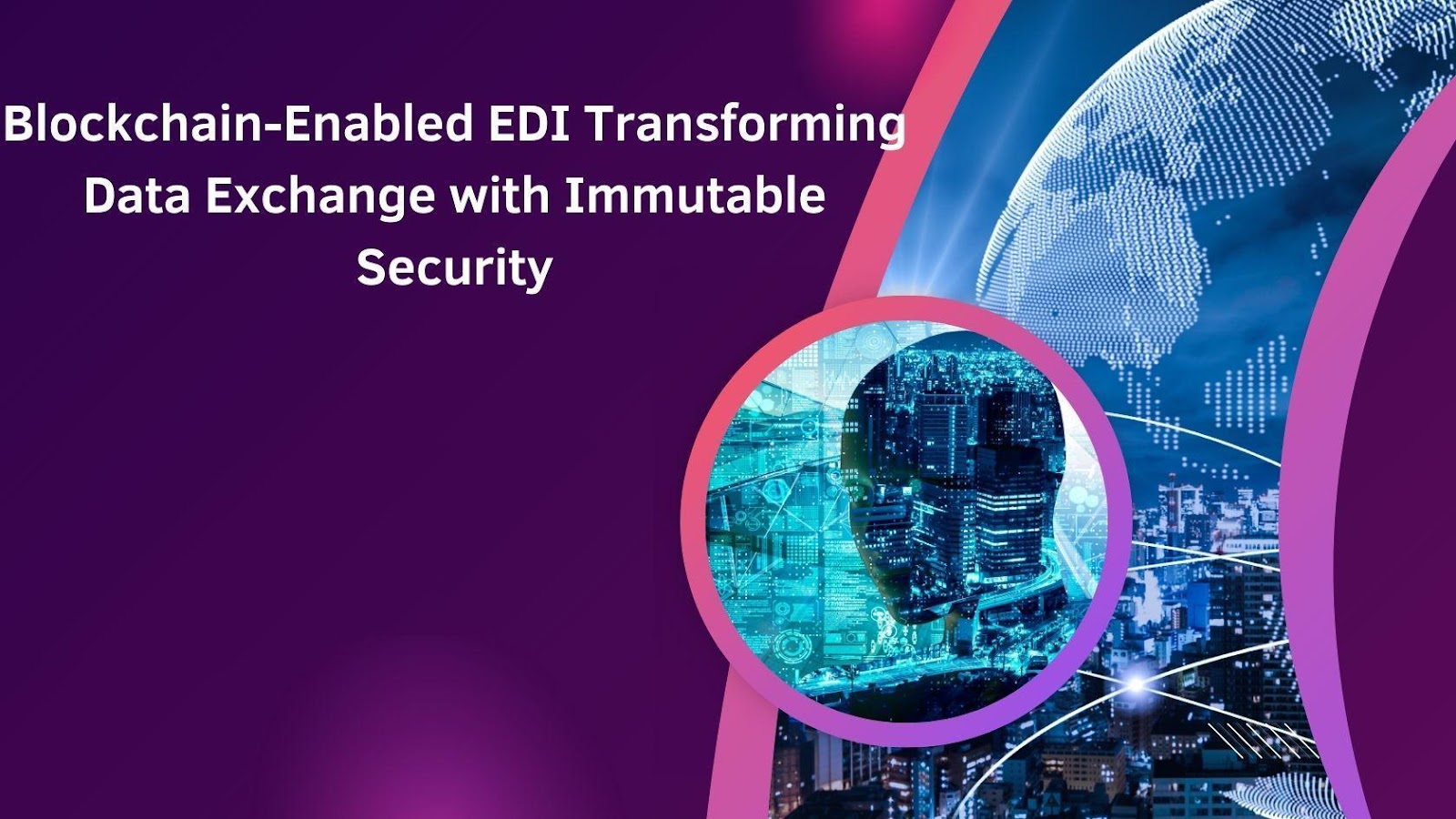 Blockchain-Enabled EDI Transforming Data Exchange with Immutable Security